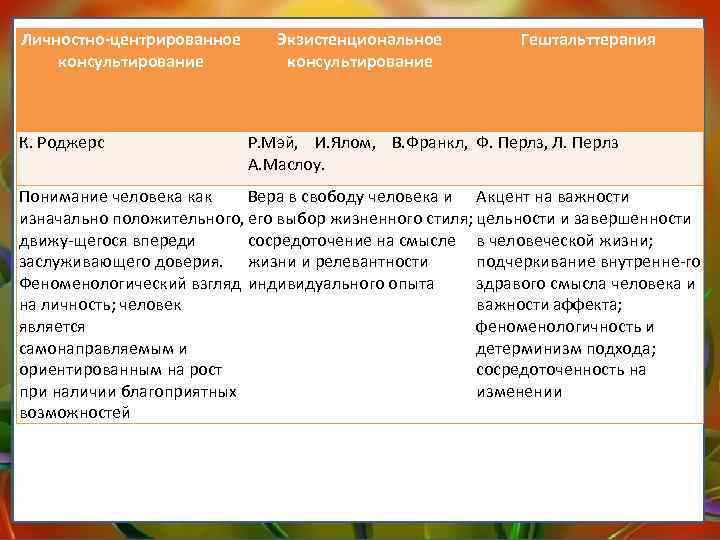 | Личностно-центрированное консультирование | Экзистенциональное консультирование | Гештальттерапия |
|---|---|---|
| К. Роджерс | Р.Мэй, И.Ялом, В.Франкл, А.Маслоу. | Ф. Перлз, Л. Перлз |
| Понимание человека как изначально положительного, движу-щегося впереди заслуживающего доверия. Феноменологический взгляд на личность; человек является самонаправляемым и ориентированным на рост при наличии благоприятных возможностей | Вера в свободу человека и его выбор жизненного стиля; сосредоточение на смысле жизни и релевантности индивидуального опыта | Акцент на важности цельности и завершенности в человеческой жизни; подчеркивание внутренне-го здравого смысла человека и важности аффекта; феноменологичность и детерминизм подхода; сосредоточенность на изменении |